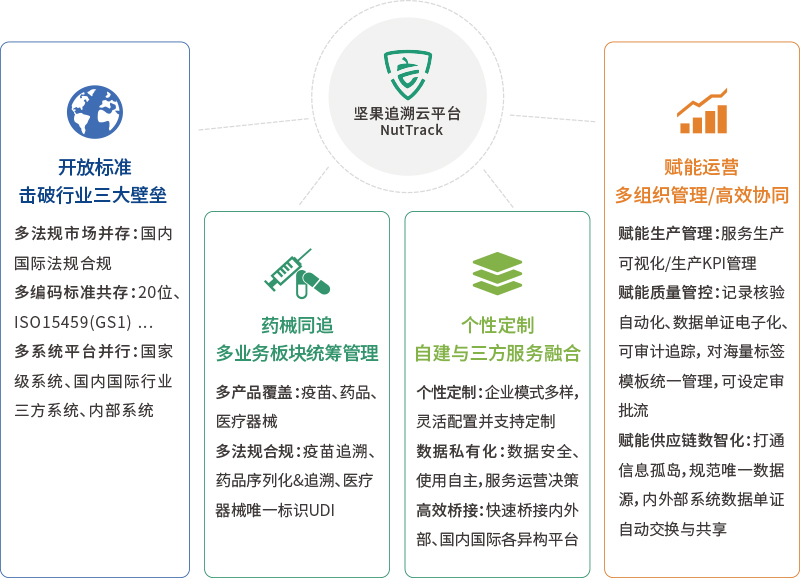 坚果追溯云平台
NutTrack

开放标准
击破行业三大壁垒

多法规市场并存：国内国际法规合规
多编码标准共存：20位、ISO15459(GS1) ...
多系统平台并行：国家级系统、国内国际行业三方系统、内部系统

药械同追
多业务板块统筹管理

多产品覆盖：疫苗、药品、医疗器械
多法规合规：疫苗追溯、药品序列化&追溯、医疗器械唯一标识UDI

个性定制
自建与三方服务融合

个性定制：企业模式多样，灵活配置并支持定制
数据私有化：数据安全、使用自主，服务运营决策
高效桥接：快速桥接内外部、国内国际各异构平台

赋能运营
多组织管理/高效协同

赋能生产管理：服务生产可视化/生产KPI管理
赋能质量管控：记录核验自动化、数据单证电子化、可审计追踪，对海量标签模板统一管理，可设定审批流
赋能供应链数智化：打通信息孤岛，规范唯一数据源，内外部系统数据单证自动交换与共享